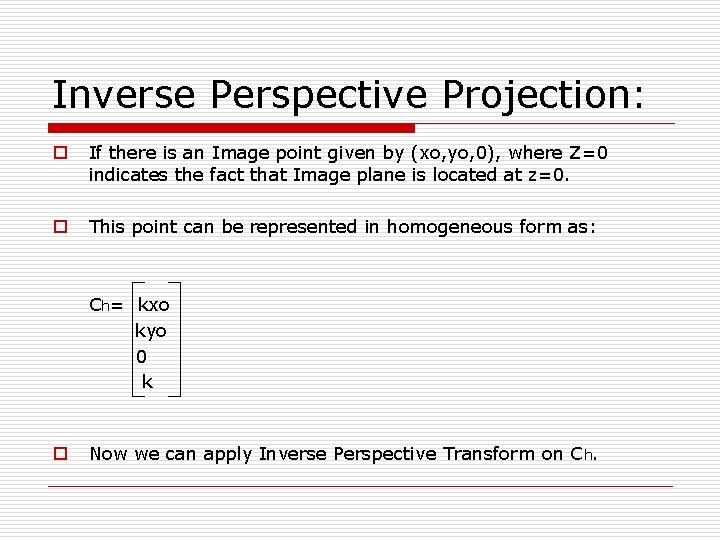 Inverse Perspective Projection:

If there is an Image point given by (xo,yo,0), where Z=0 indicates the fact that Image plane is located at z=0.

This point can be represented in homogeneous form as:

$C_h = \begin{bmatrix} kxo \\ kyo \\ 0 \\ k \end{bmatrix}$

Now we can apply Inverse Perspective Transform on $C_h$.